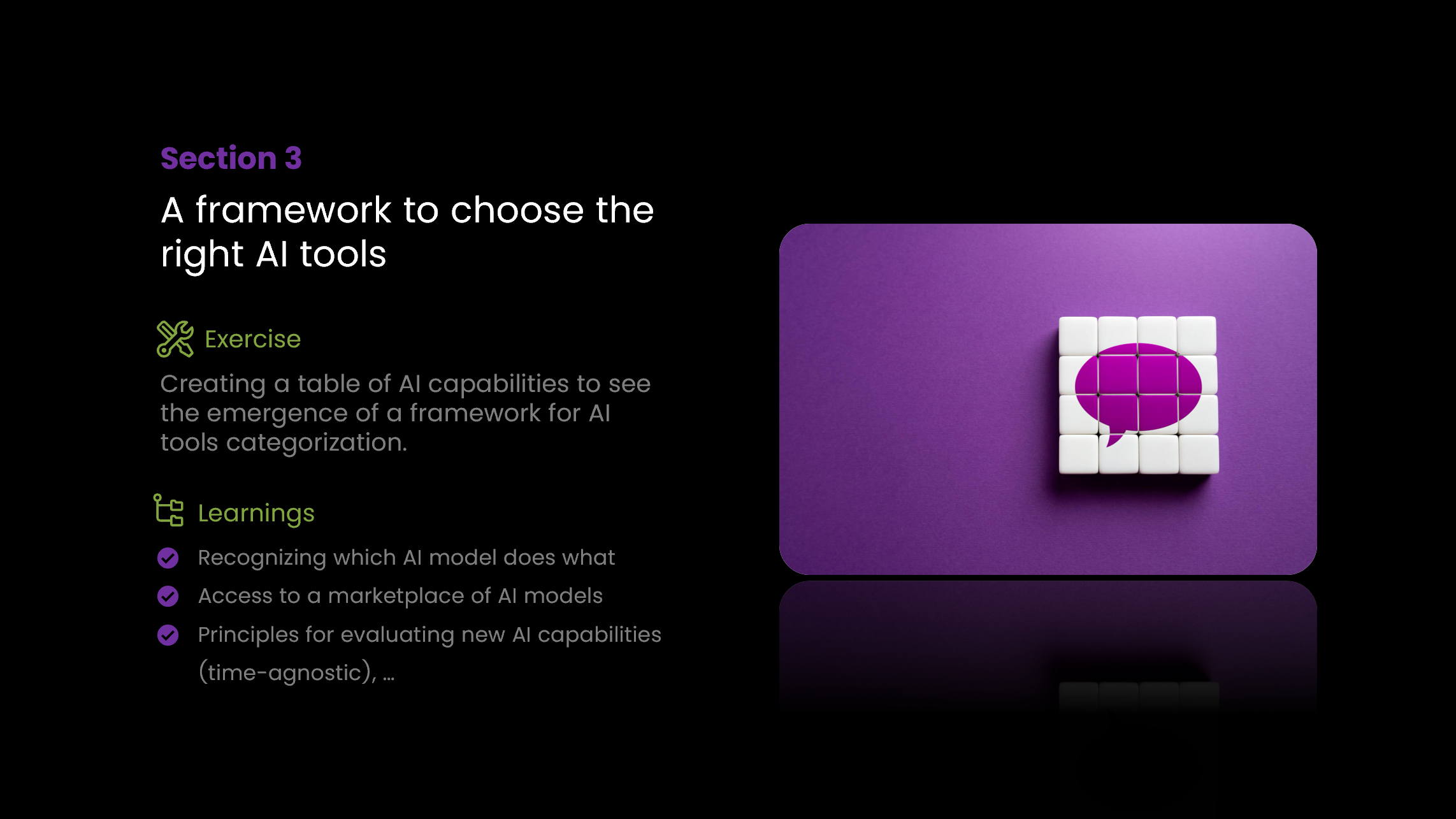 Section 3

A framework to choose the right AI tools

Exercise

Creating a table of AI capabilities to see the emergence of a framework for AI tools categorization.

Learnings

Recognizing which AI model does what

Access to a marketplace of AI models

Principles for evaluating new AI capabilities (time-agnostic), ...